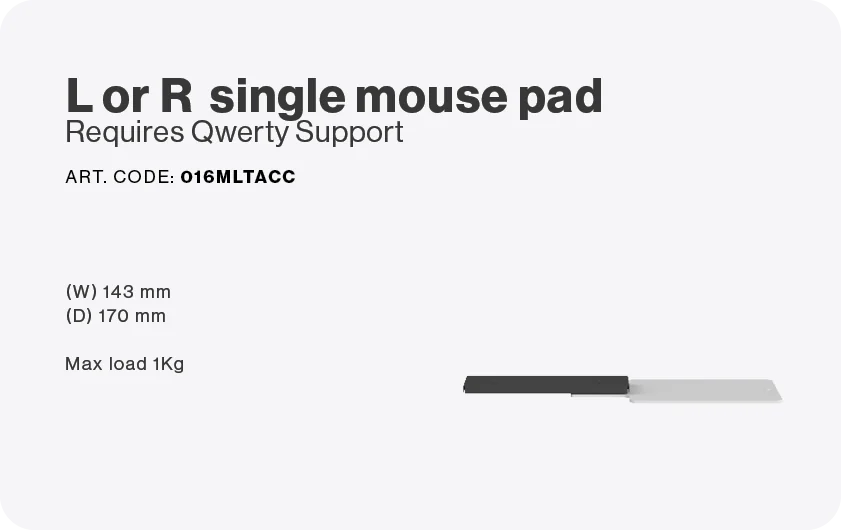 L or R single mouse pad
Requires Qwerty Support

ART. CODE: 016MLTACC

(W) 143 mm
(D) 170 mm

Max load 1Kg